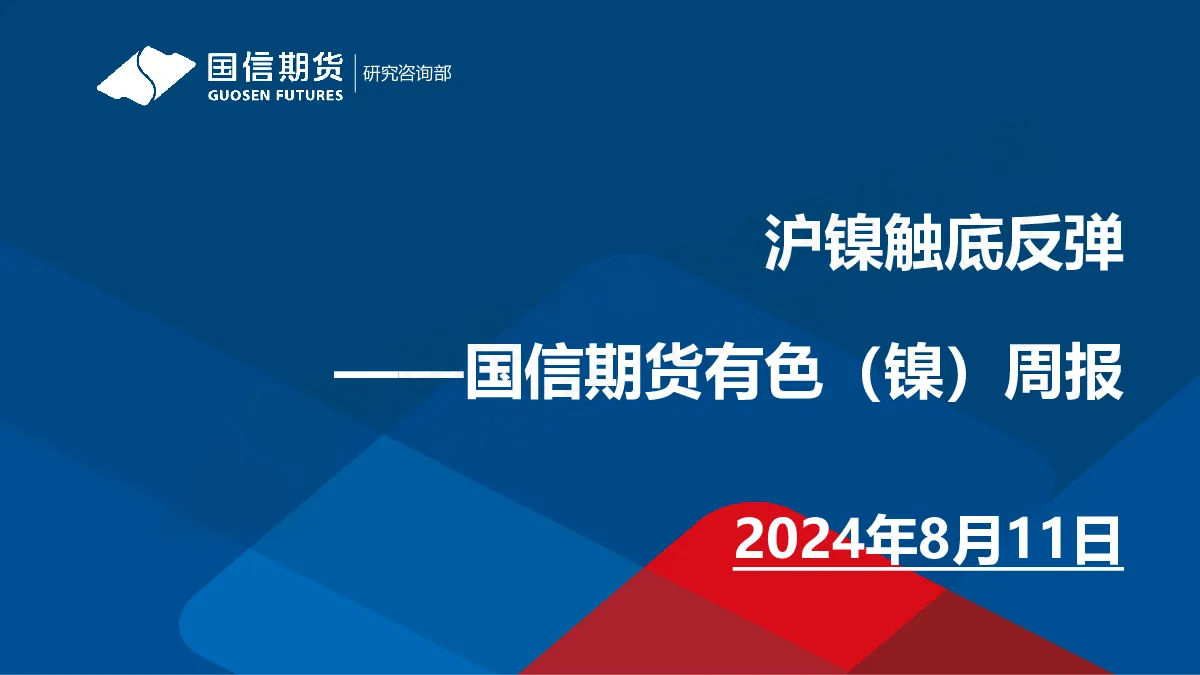 国信期货
GUOSEN FUTURES
研究咨询部

沪镍触底反弹

——国信期货有色（镍）周报

2024年8月11日